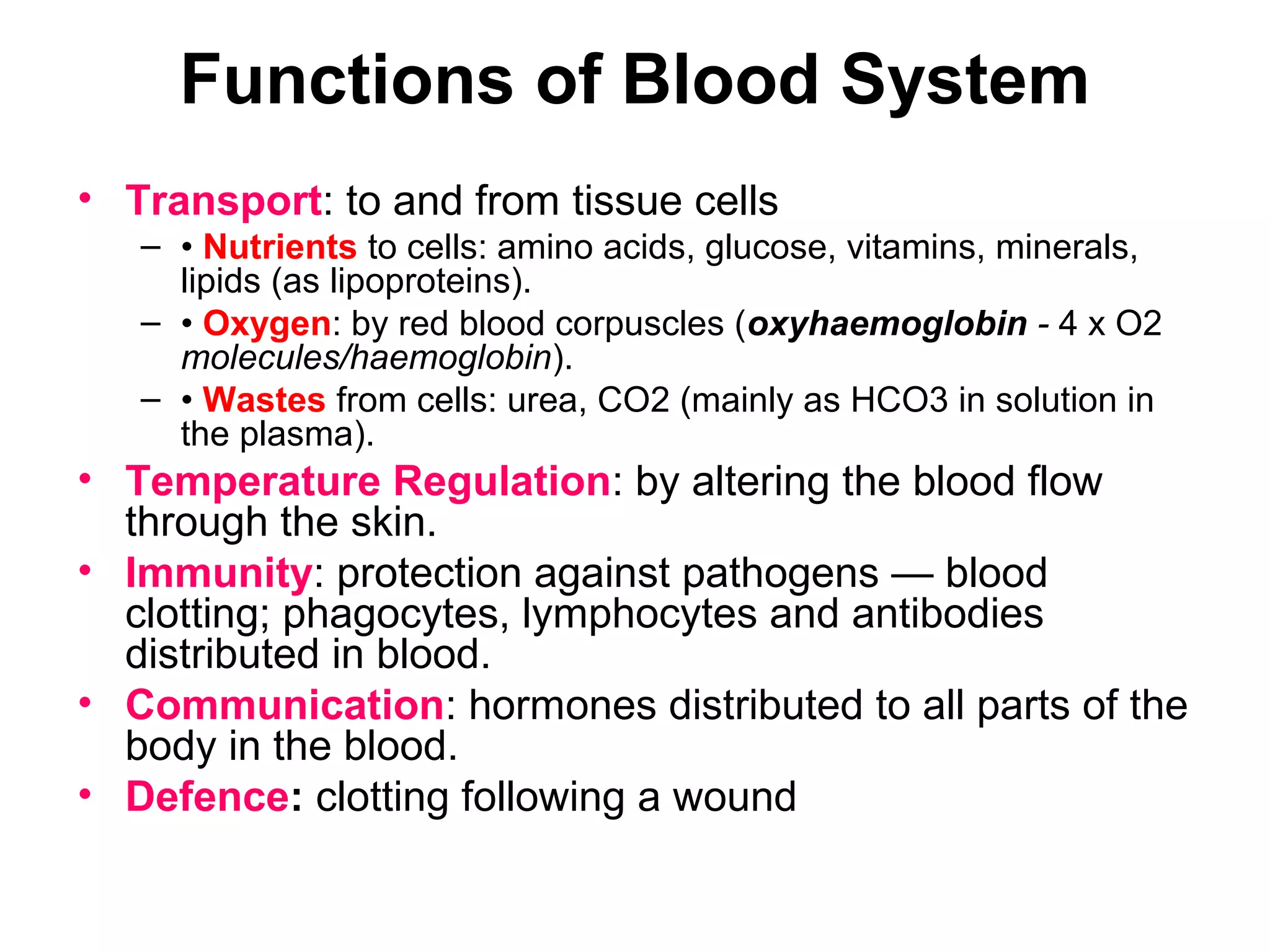 Functions of Blood System

• Transport: to and from tissue cells
 – • Nutrients to cells: amino acids, glucose, vitamins, minerals, lipids (as lipoproteins).
 – • Oxygen: by red blood corpuscles (oxyhaemoglobin - 4 x O2 molecules/haemoglobin).
 – • Wastes from cells: urea, CO2 (mainly as HCO3 in solution in the plasma).
• Temperature Regulation: by altering the blood flow through the skin.
• Immunity: protection against pathogens — blood clotting; phagocytes, lymphocytes and antibodies distributed in blood.
• Communication: hormones distributed to all parts of the body in the blood.
• Defence: clotting following a wound